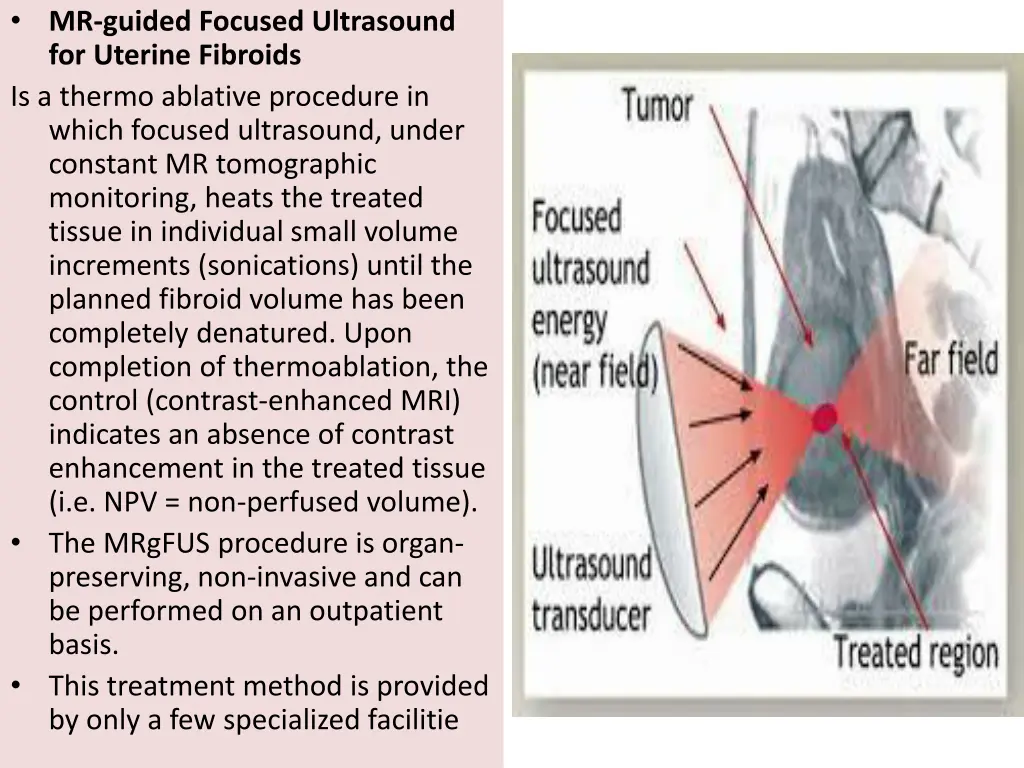 • MR-guided Focused Ultrasound for Uterine Fibroids

Is a thermo ablative procedure in which focused ultrasound, under constant MR tomographic monitoring, heats the treated tissue in individual small volume increments (sonications) until the planned fibroid volume has been completely denatured. Upon completion of thermoablation, the control (contrast-enhanced MRI) indicates an absence of contrast enhancement in the treated tissue (i.e. NPV = non-perfused volume).

• The MRgFUS procedure is organ-preserving, non-invasive and can be performed on an outpatient basis.

• This treatment method is provided by only a few specialized facilitie

Tumor

Focused ultrasound energy (near field)

Far field

Ultrasound transducer

Treated region